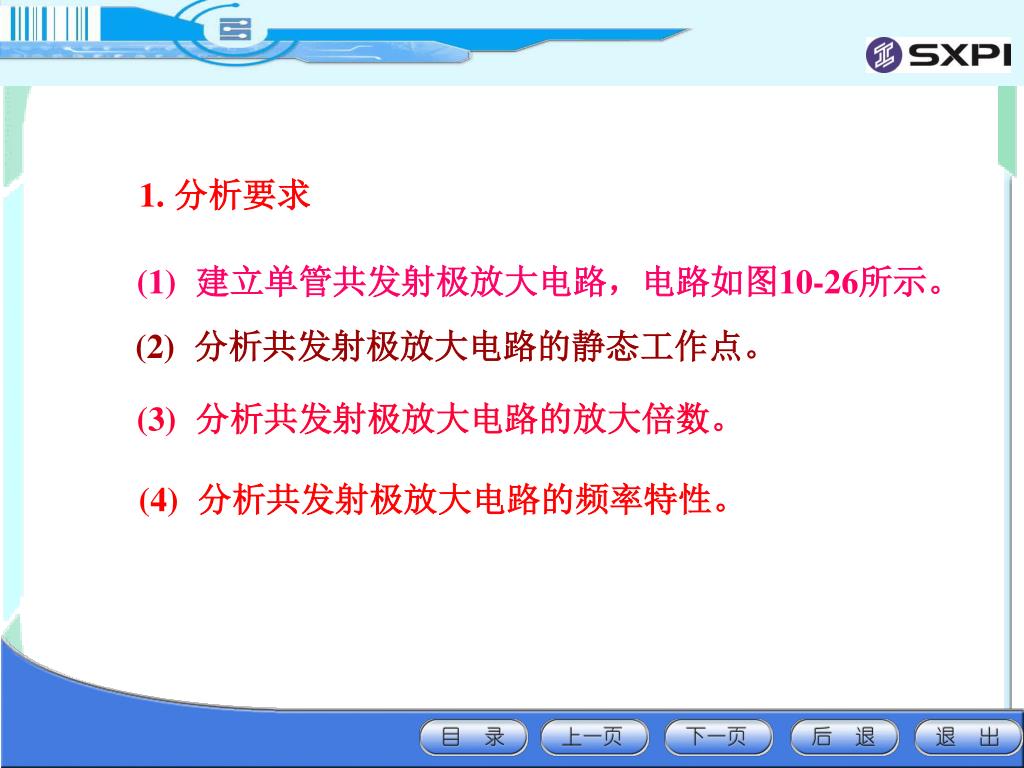 SXPI

1. 分析要求

(1) 建立单管共发射极放大电路，电路如图10-26所示。

(2) 分析共发射极放大电路的静态工作点。

(3) 分析共发射极放大电路的放大倍数。

(4) 分析共发射极放大电路的频率特性。

目 录 上一页 下一页 后 退 退 出